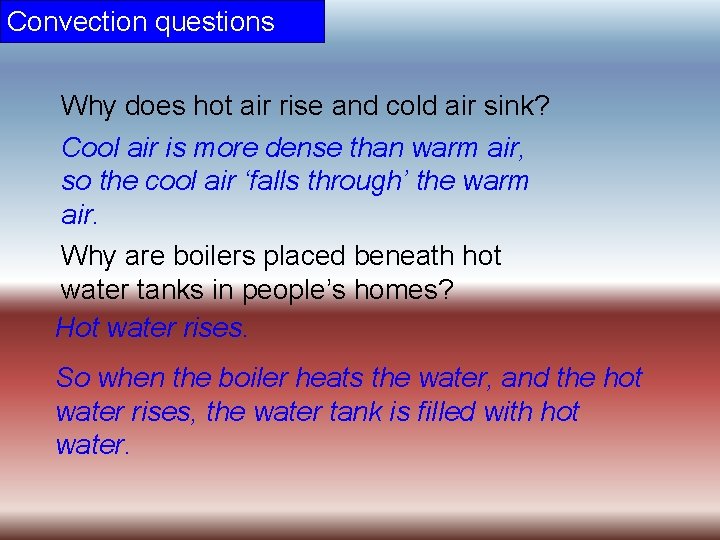 Convection questions

Why does hot air rise and cold air sink?

Cool air is more dense than warm air, so the cool air ‘falls through’ the warm air.

Why are boilers placed beneath hot water tanks in people’s homes?

Hot water rises.

So when the boiler heats the water, and the hot water rises, the water tank is filled with hot water.